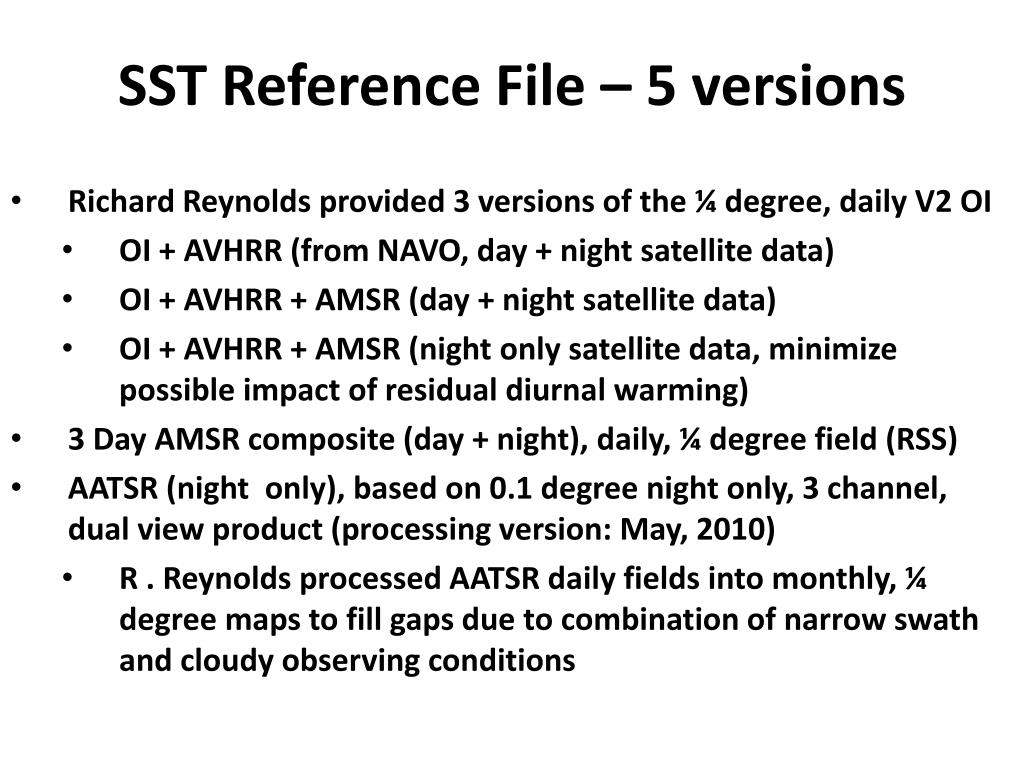 SST Reference File – 5 versions

• Richard Reynolds provided 3 versions of the ¼ degree, daily V2 OI
  • OI + AVHRR (from NAVO, day + night satellite data)
  • OI + AVHRR + AMSR (day + night satellite data)
  • OI + AVHRR + AMSR (night only satellite data, minimize possible impact of residual diurnal warming)
• 3 Day AMSR composite (day + night), daily, ¼ degree field (RSS)
• AATSR (night only), based on 0.1 degree night only, 3 channel, dual view product (processing version: May, 2010)
  • R . Reynolds processed AATSR daily fields into monthly, ¼ degree maps to fill gaps due to combination of narrow swath and cloudy observing conditions